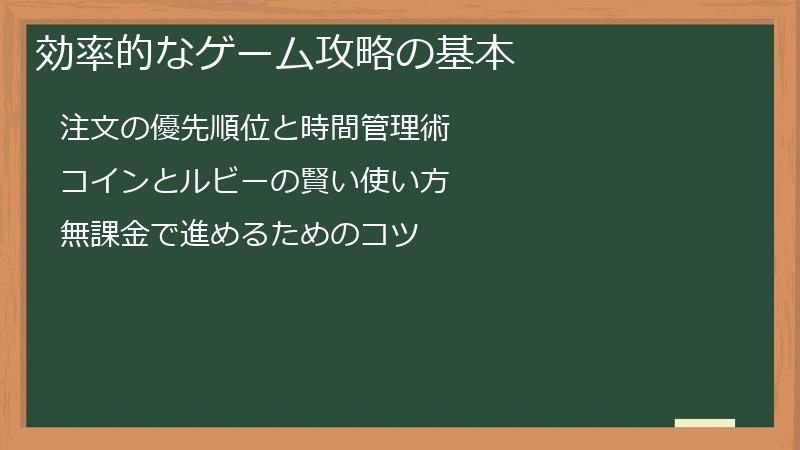 効率的なゲーム攻略の基本

注文の優先順位と時間管理術

コインとルビーの賢い使い方

無課金で進めるためのコツ